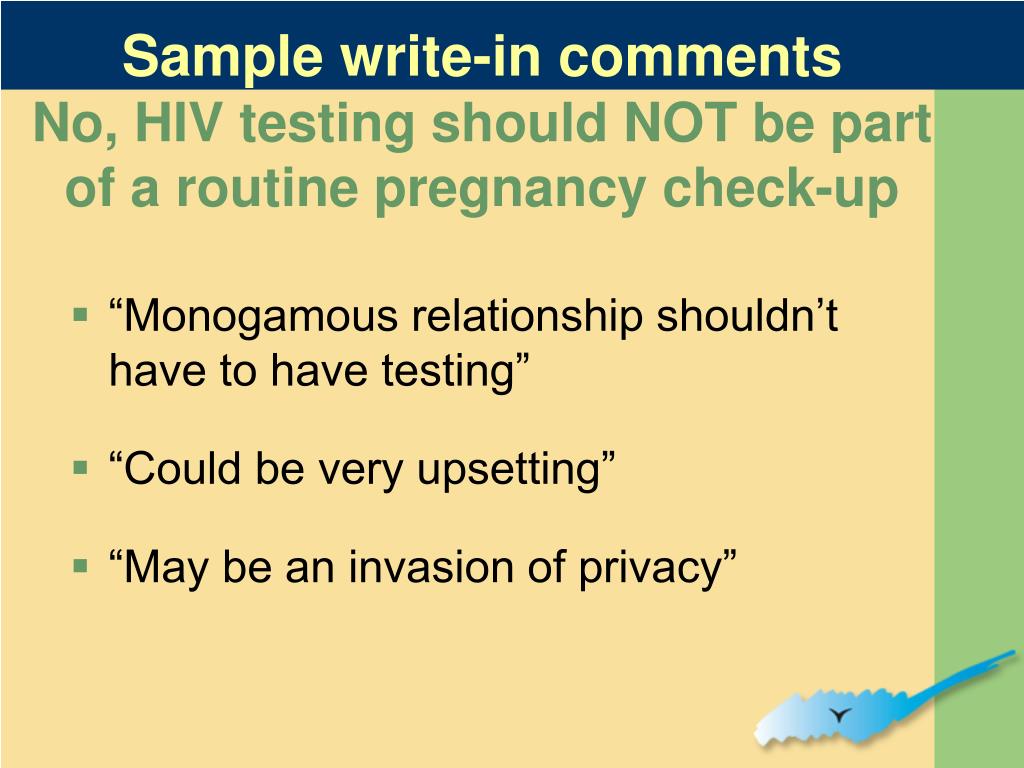 Sample write-in comments

No, HIV testing should NOT be part of a routine pregnancy check-up

▪ “Monogamous relationship shouldn’t have to have testing”

▪ “Could be very upsetting”

▪ “May be an invasion of privacy”